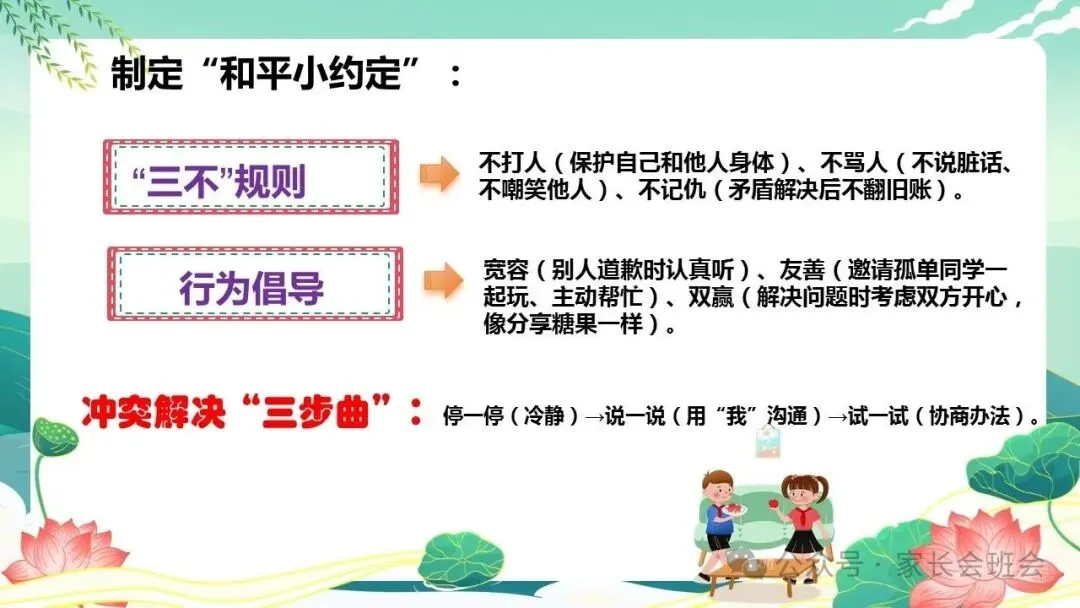 制定“和平小约定”：

“三不”规则

不打人（保护自己和他人身体）、不骂人（不说脏话、不嘲笑他人）、不记仇（矛盾解决后不翻旧账）。

行为倡导

宽容（别人道歉时认真听）、友善（邀请孤单同学一起玩、主动帮忙）、双赢（解决问题时考虑双方开心，像分享糖果一样）。

冲突解决“三步曲”：停一停（冷静）→说一说（用“我”沟通）→试一试（协商办法）。

公众号 · 家长会班会